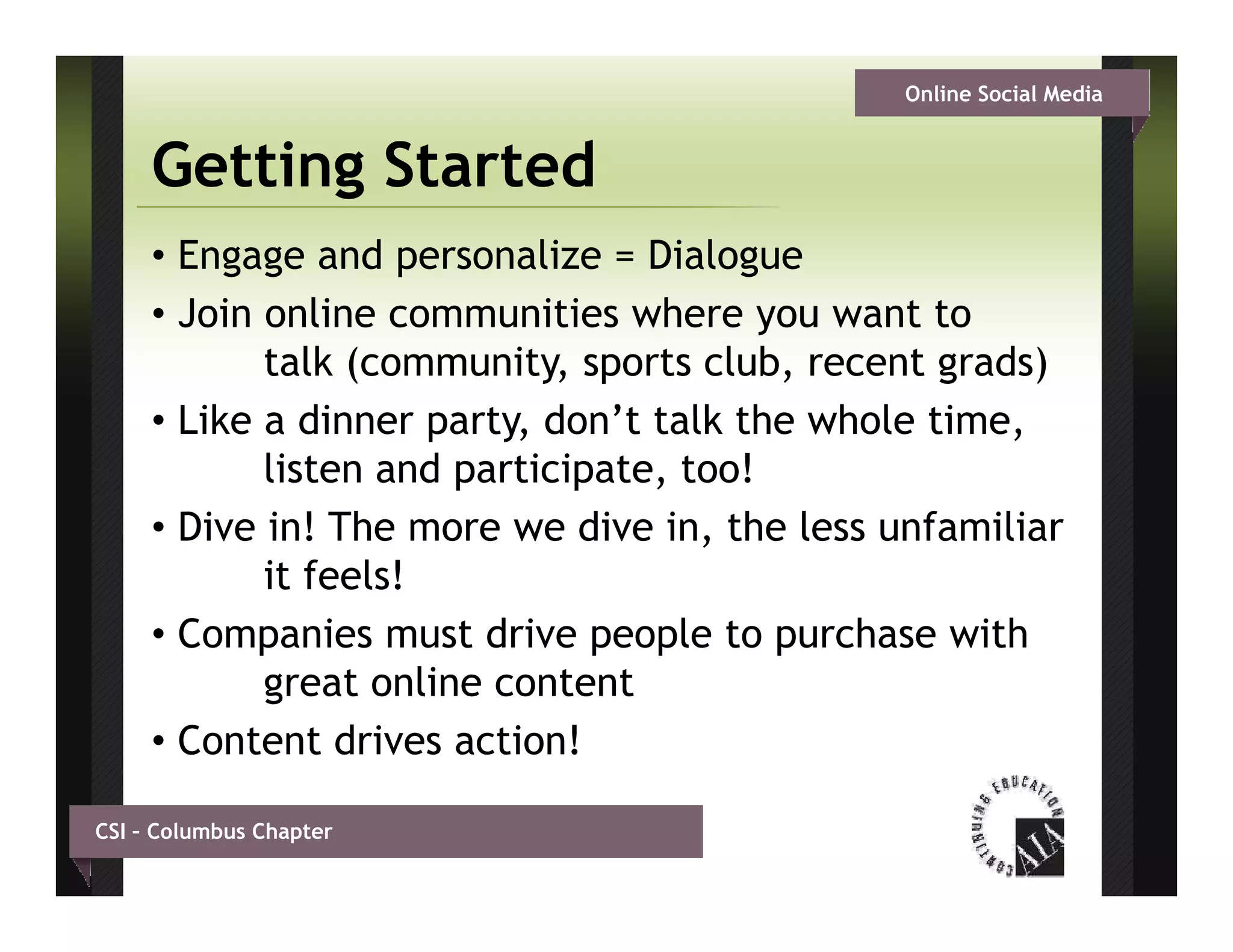 Online Social Media

Getting Started

• Engage and personalize = Dialogue
• Join online communities where you want to talk (community, sports club, recent grads)
• Like a dinner party, don't talk the whole time, listen and participate, too!
• Dive in! The more we dive in, the less unfamiliar it feels!
• Companies must drive people to purchase with great online content
• Content drives action!

CSI – Columbus Chapter

CONTINUING EDUCATION AIA